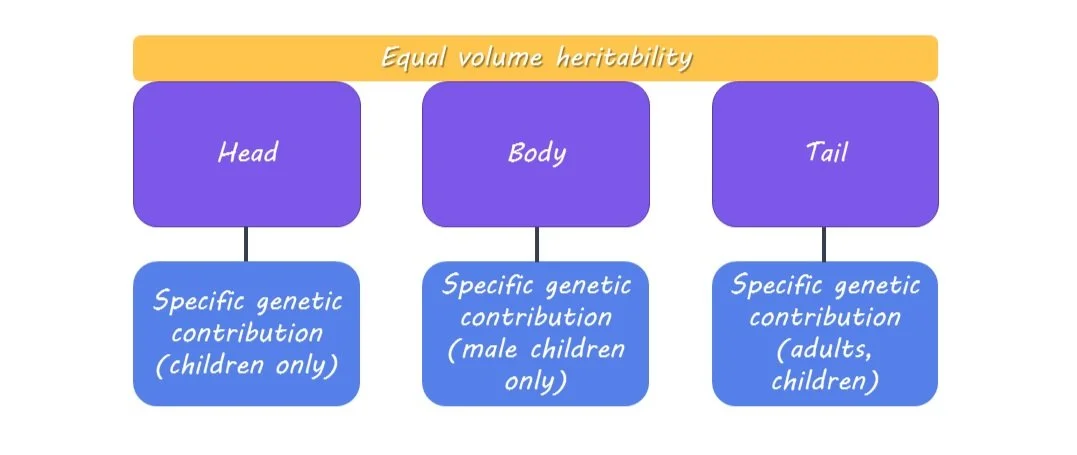 Equal volume heritability

Head

Body

Tail

Specific genetic contribution (children only)

Specific genetic contribution (male children only)

Specific genetic contribution (adults, children)